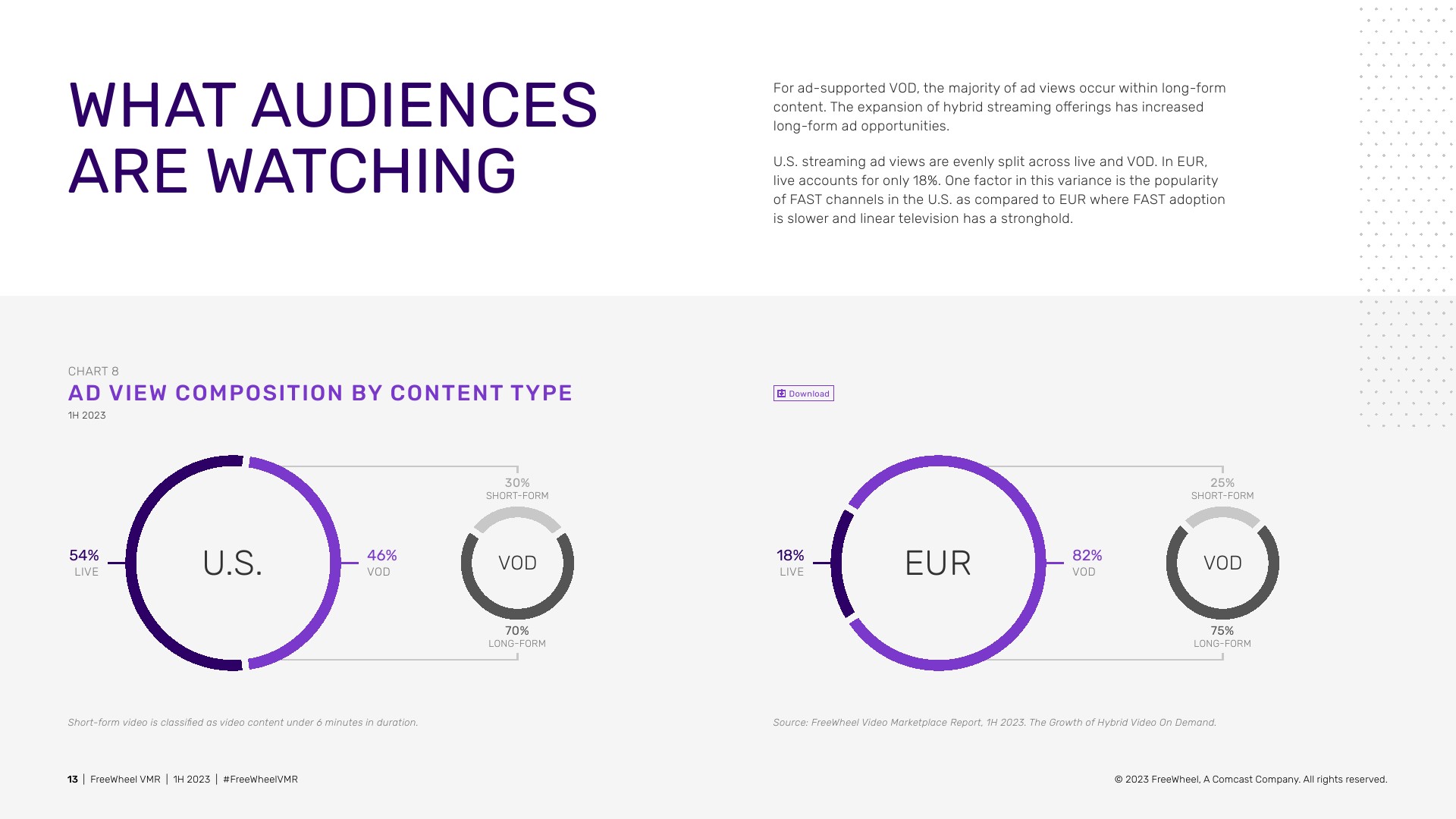 WHAT AUDIENCES ARE WATCHING

For ad-supported VOD, the majority of ad views occur within long-form content. The expansion of hybrid streaming offerings has increased long-form ad opportunities.

U.S. streaming ad views are evenly split across live and VOD. In EUR, live accounts for only 18%. One factor in this variance is the popularity of FAST channels in the U.S. as compared to EUR where FAST adoption is slower and linear television has a stronghold.

CHART 8
AD VIEW COMPOSITION BY CONTENT TYPE
1H 2023

Download

54%
LIVE
U.S.
46%
VOD
30%
SHORT-FORM
VOD
70%
LONG-FORM

18%
LIVE
EUR
82%
VOD
25%
SHORT-FORM
VOD
75%
LONG-FORM

Short-form video is classified as video content under 6 minutes in duration.

Source: FreeWheel Video Marketplace Report, 1H 2023. The Growth of Hybrid Video On Demand.

13 | FreeWheel VMR | 1H 2023 | #FreeWheelVMR

© 2023 FreeWheel, A Comcast Company. All rights reserved.